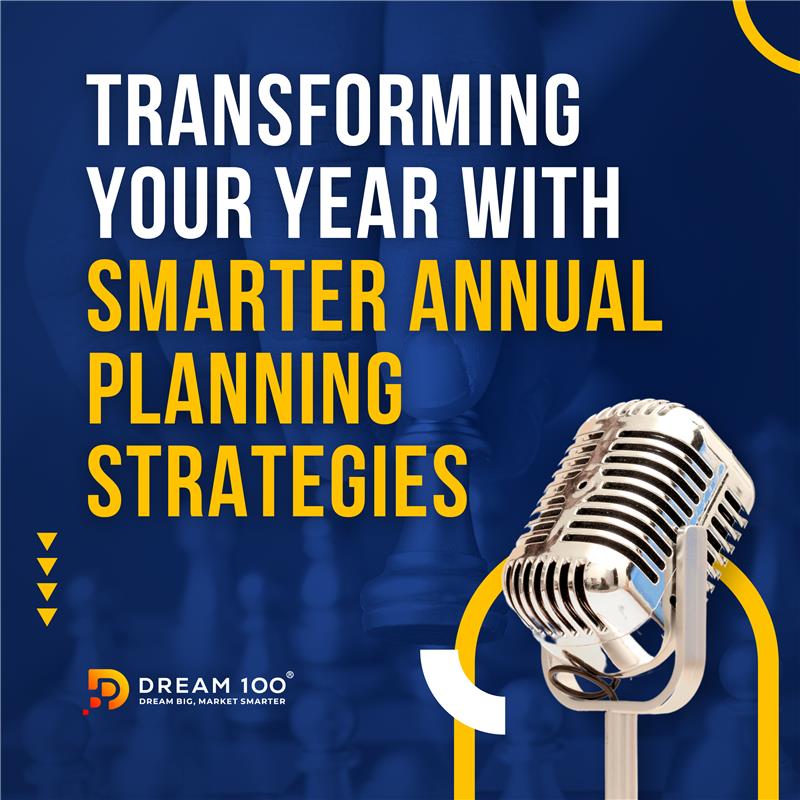 TRANSFORMING YOUR YEAR WITH SMARTER ANNUAL PLANNING STRATEGIES

DREAM 100®
DREAM BIG, MARKET SMARTER